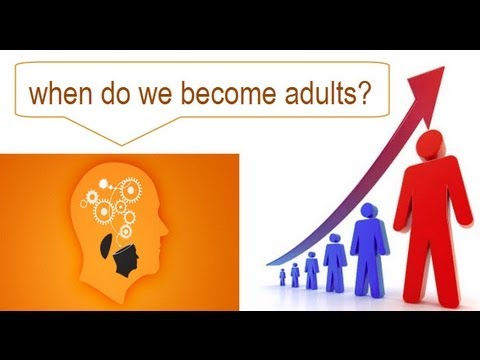 when do we become adults?